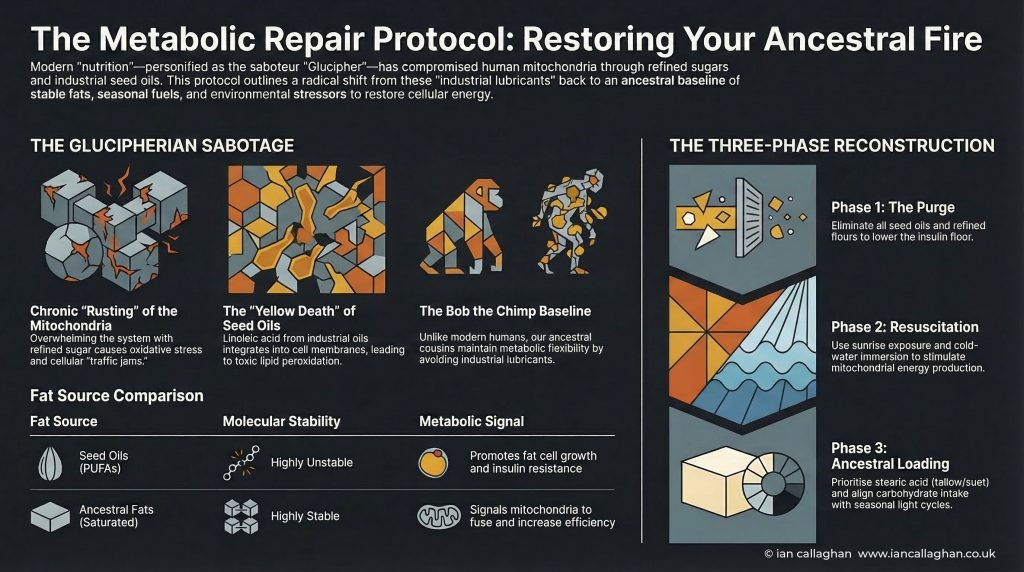 The Metabolic Repair Protocol: Restoring Your Ancestral Fire

Modern "nutrition"—personified as the saboteur "Glucipher"—has compromised human mitochondria through refined sugars and industrial seed oils. This protocol outlines a radical shift from these "industrial lubricants" back to an ancestral baseline of stable fats, seasonal fuels, and environmental stressors to restore cellular energy.

THE GLUCIPHERIAN SABOTAGE

Chronic "Rusting" of the Mitochondria
Overwhelming the system with refined sugar causes oxidative stress and cellular "traffic jams."

The "Yellow Death" of Seed Oils
Linoleic acid from industrial oils integrates into cell membranes, leading to toxic lipid peroxidation.

The Bob the Chimp Baseline
Unlike modern humans, our ancestral cousins maintain metabolic flexibility by avoiding industrial lubricants.

Fat Source Comparison

| Fat Source | Molecular Stability | Metabolic Signal |
|---|---|---|
| Seed Oils (PUFAs) | Highly Unstable | Promotes fat cell growth and insulin resistance |
| Ancestral Fats (Saturated) | Highly Stable | Signals mitochondria to fuse and increase efficiency |

THE THREE-PHASE RECONSTRUCTION

Phase 1: The Purge
Eliminate all seed oils and refined flours to lower the insulin floor.

Phase 2: Resuscitation
Use sunrise exposure and cold-water immersion to stimulate mitochondrial energy production.

Phase 3: Ancestral Loading
Prioritise stearic acid (tallow/suet) and align carbohydrate intake with seasonal light cycles.

© ian callaghan www.iancallaghan.co.uk